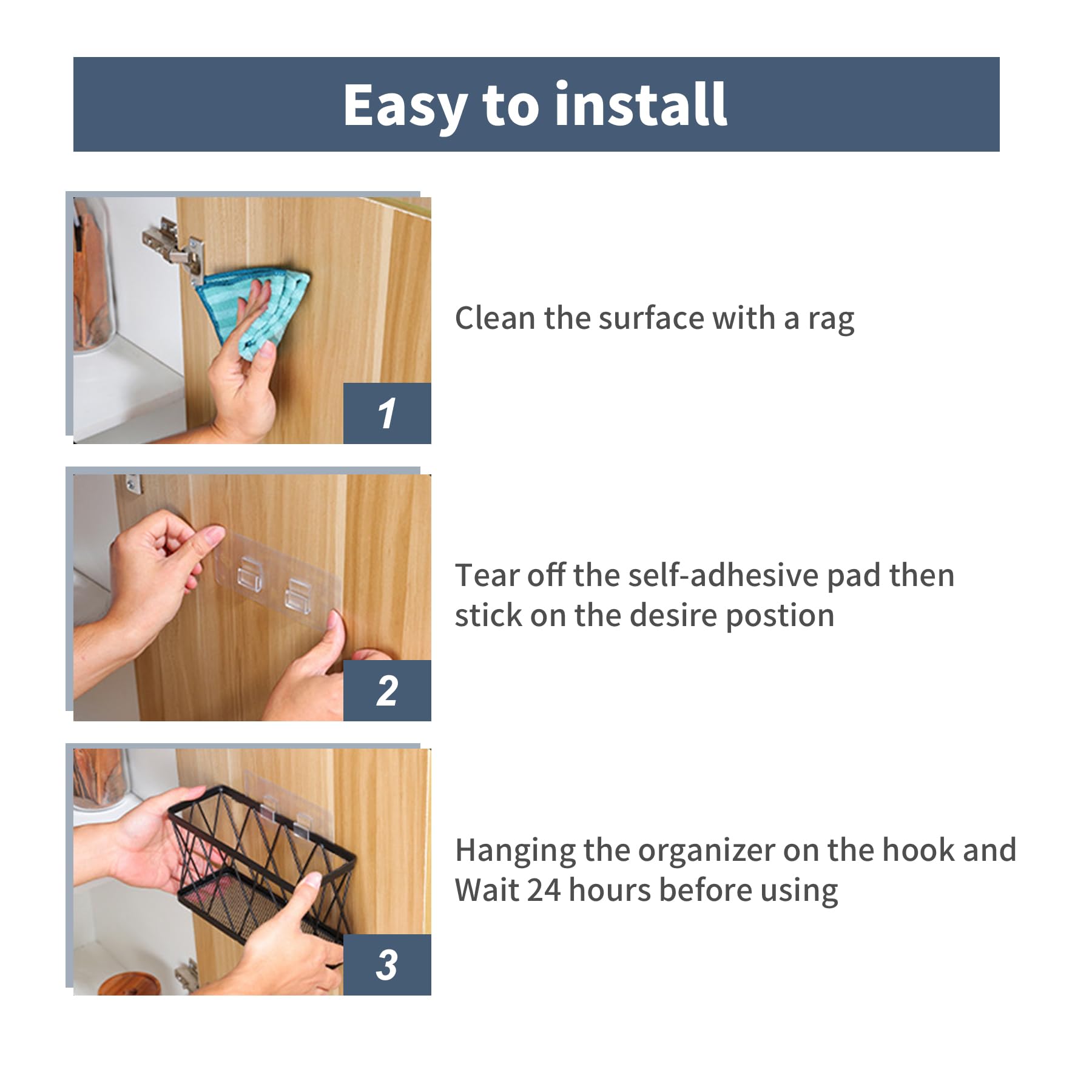 Easy to install

1

Clean the surface with a rag

2

Tear off the self-adhesive pad then stick on the desire postion

3

Hanging the organizer on the hook and Wait 24 hours before using